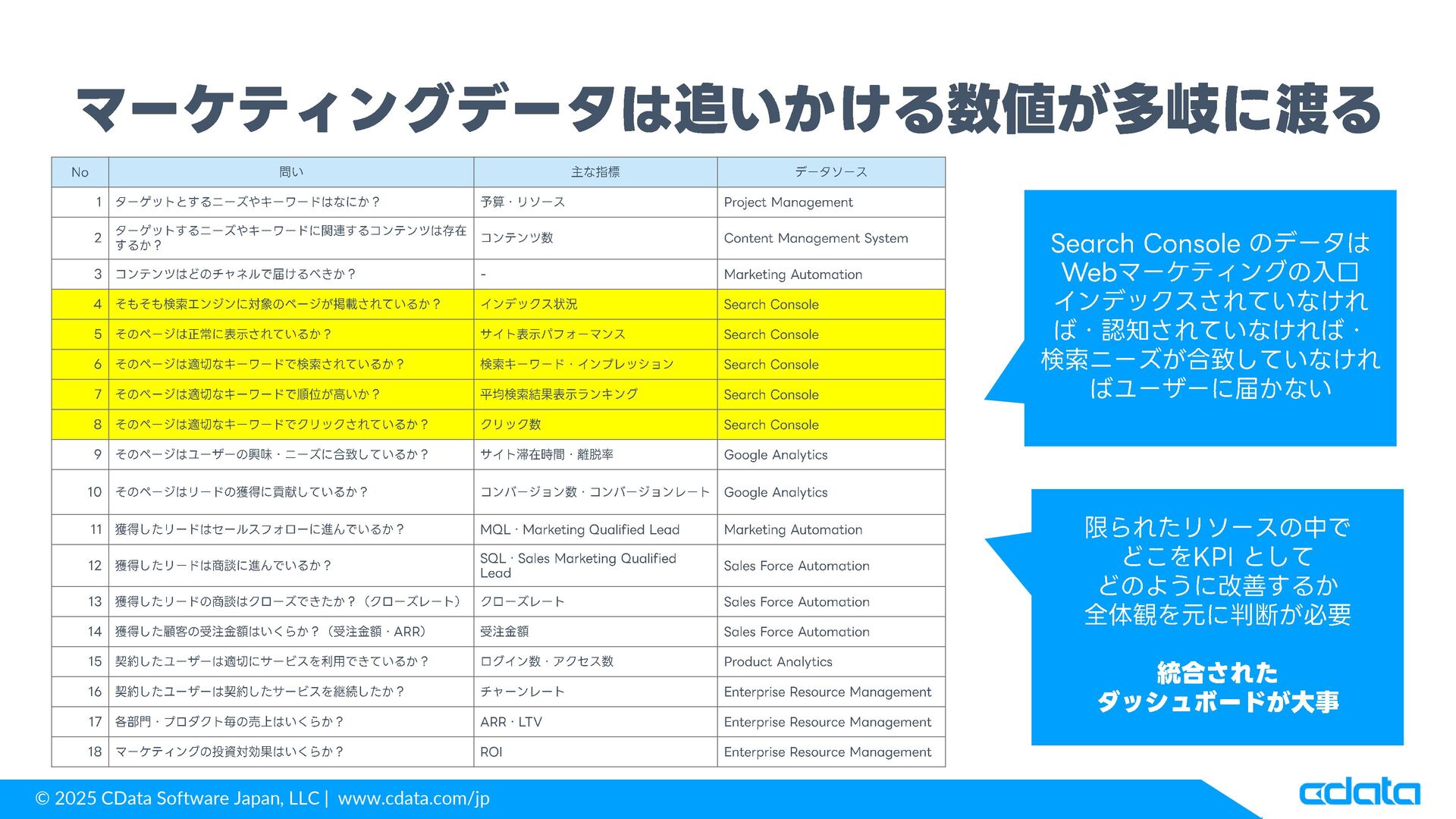 マーケティングデータは追いかける数値が多岐に渡る

| No | 問い | 主な指標 | データソース |
|---|---|---|---|
| 1 | ターゲットとするニーズやキーワードはなにか？ | 予算・リソース | Project Management |
| 2 | ターゲットするニーズやキーワードに関連するコンテンツは存在するか？ | コンテンツ数 | Content Management System |
| 3 | コンテンツはどのチャネルで届けるべきか？ | - | Marketing Automation |
| 4 | そもそも検索エンジンに対象のページが掲載されているか？ | インデックス状況 | Search Console |
| 5 | そのページは正常に表示されているか？ | サイト表示パフォーマンス | Search Console |
| 6 | そのページは適切なキーワードで検索されているか？ | 検索キーワード・インプレッション | Search Console |
| 7 | そのページは適切なキーワードで順位が高いか？ | 平均検索結果表示ランキング | Search Console |
| 8 | そのページは適切なキーワードでクリックされているか？ | クリック数 | Search Console |
| 9 | そのページはユーザーの興味・ニーズに合致しているか？ | サイト滞在時間・離脱率 | Google Analytics |
| 10 | そのページはリードの獲得に貢献しているか？ | コンバージョン数・コンバージョンレート | Google Analytics |
| 11 | 獲得したリードはセールスフォローに進んでいるか？ | MQL・Marketing Qualified Lead | Marketing Automation |
| 12 | 獲得したリードは商談に進んでいるか？ | SQL・Sales Marketing Qualified Lead | Sales Force Automation |
| 13 | 獲得したリードの商談はクローズできたか？（クローズレート） | クローズレート | Sales Force Automation |
| 14 | 獲得した顧客の受注金額はいくらか？（受注金額・ARR） | 受注金額 | Sales Force Automation |
| 15 | 契約したユーザーは適切にサービスを利用できているか？ | ログイン数・アクセス数 | Product Analytics |
| 16 | 契約したユーザーは契約したサービスを継続したか？ | チャーンレート | Enterprise Resource Management |
| 17 | 各部門・プロダクト毎の売上はいくらか？ | ARR・LTV | Enterprise Resource Management |
| 18 | マーケティングの投資対効果はいくらか？ | ROI | Enterprise Resource Management |

Search Console のデータは Webマーケティングの入口 インデックスされていなければ・認知されていなければ・検索ニーズが合致していなければユーザーに届かない

限られたリソースの中で どこをKPI として どのように改善するか 全体観を元に判断が必要

統合された ダッシュボードが大事

© 2025 CData Software Japan, LLC | www.cdata.com/jp

cdata